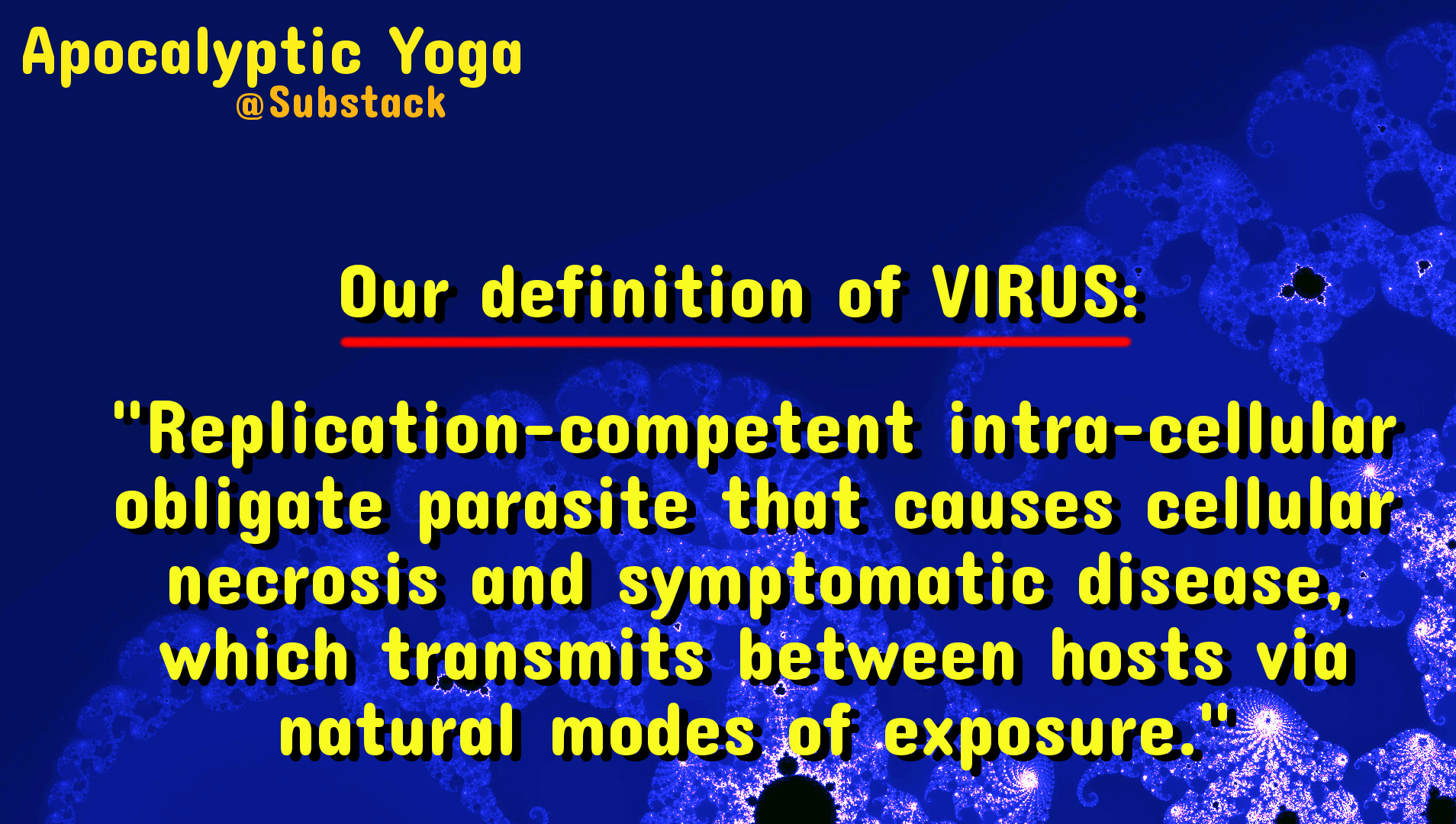 Apocalyptic Yoga
@Substack

Our definition of VIRUS:

"Replication-competent intra-cellular obligate parasite that causes cellular necrosis and symptomatic disease, which transmits between hosts via natural modes of exposure."